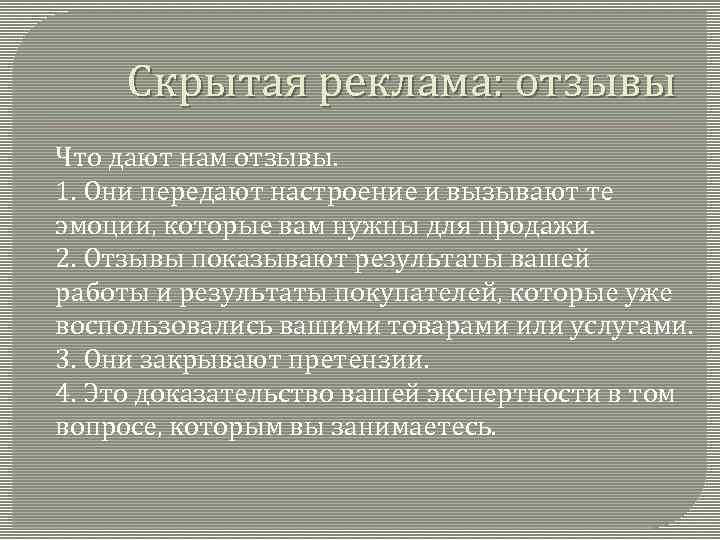 Скрытая реклама: отзывы

Что дают нам отзывы.
1. Они передают настроение и вызывают те эмоции, которые вам нужны для продажи.
2. Отзывы показывают результаты вашей работы и результаты покупателей, которые уже воспользовались вашими товарами или услугами.
3. Они закрывают претензии.
4. Это доказательство вашей экспертности в том вопросе, которым вы занимаетесь.